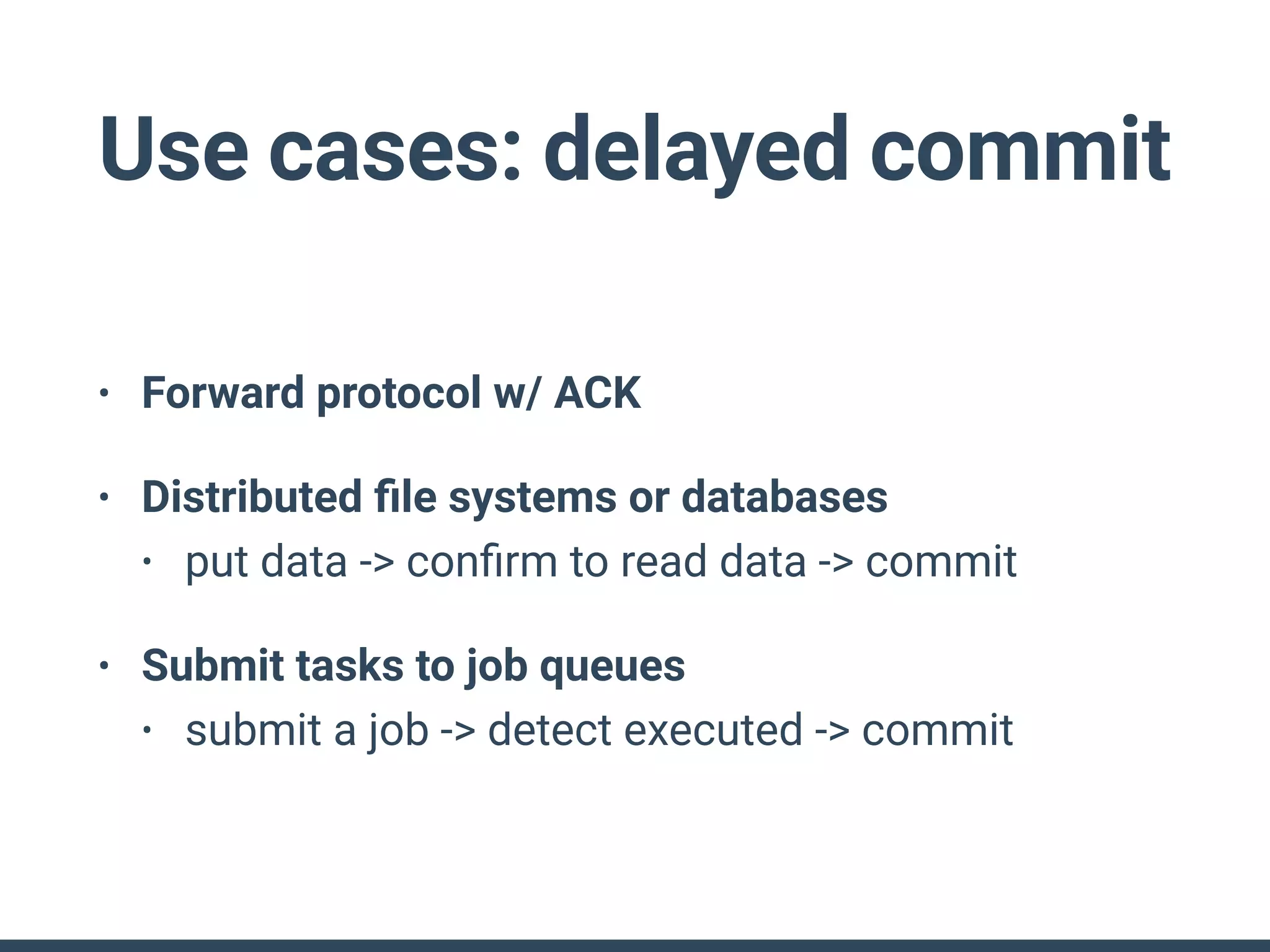 Use cases: delayed commit

• Forward protocol w/ ACK

• Distributed file systems or databases
  • put data -> confirm to read data -> commit

• Submit tasks to job queues
  • submit a job -> detect executed -> commit